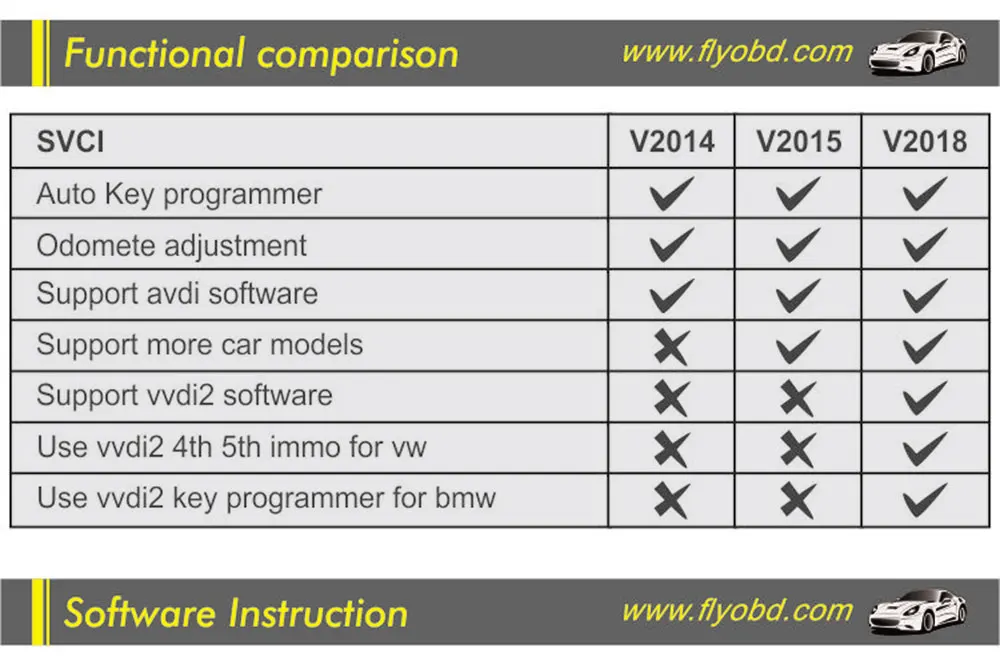 Functional comparison www.flyobd.com

| SVCI | V2014 | V2015 | V2018 |
|---|---|---|---|
| Auto Key programmer | ✔ | ✔ | ✔ |
| Odomete adjustment | ✔ | ✔ | ✔ |
| Support avdi software | ✔ | ✔ | ✔ |
| Support more car models | ✘ | ✔ | ✔ |
| Support vvdi2 software | ✘ | ✘ | ✔ |
| Use vvdi2 4th 5th immo for vw | ✘ | ✘ | ✔ |
| Use vvdi2 key programmer for bmw | ✘ | ✘ | ✔ |

Software Instruction www.flyobd.com